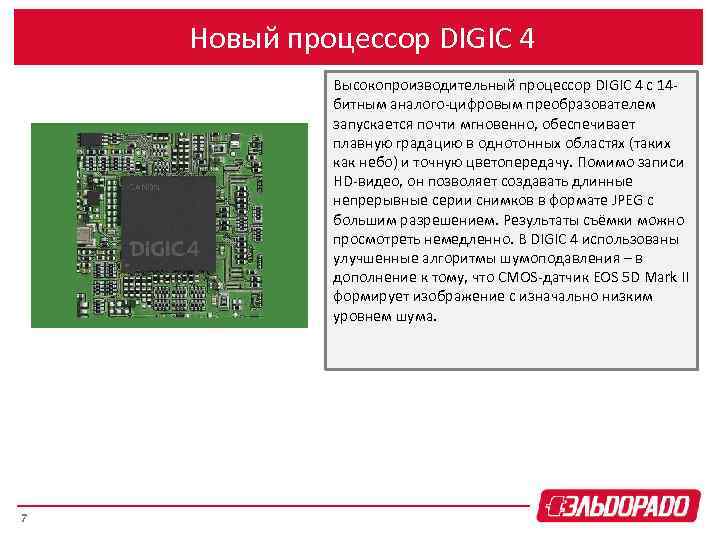 Новый процессор DIGIC 4

CANON

DIGIC 4

Высокопроизводительный процессор DIGIC 4 с 14-битным аналого-цифровым преобразователем запускается почти мгновенно, обеспечивает плавную градацию в однотонных областях (таких как небо) и точную цветопередачу. Помимо записи HD-видео, он позволяет создавать длинные непрерывные серии снимков в формате JPEG с большим разрешением. Результаты съёмки можно просмотреть немедленно. В DIGIC 4 использованы улучшенные алгоритмы шумоподавления – в дополнение к тому, что CMOS-датчик EOS 5D Mark II формирует изображение с изначально низким уровнем шума.

7

ЭЛЬДОРАДО